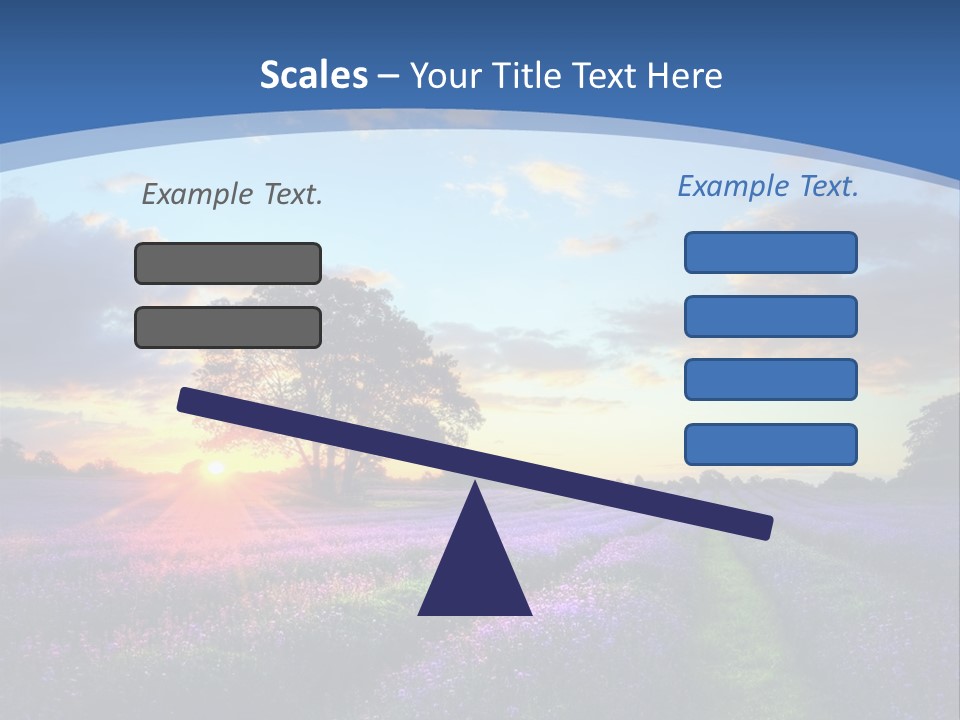 Scales – Your Title Text Here

Example Text.

Example Text.